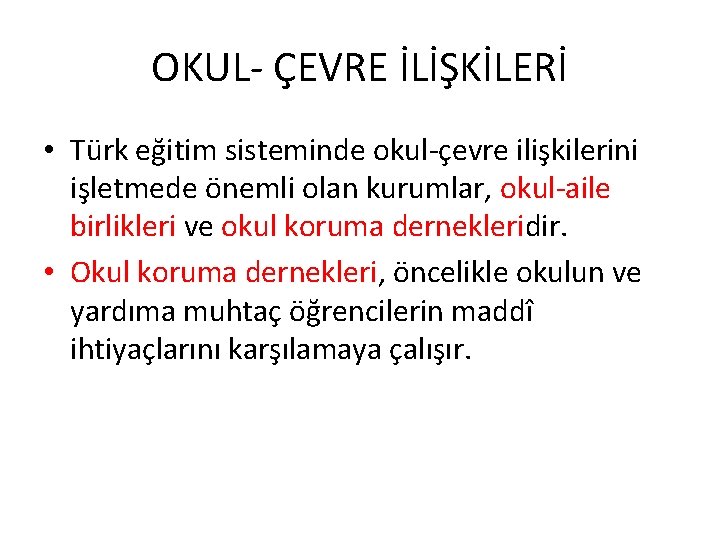 OKUL- ÇEVRE İLİŞKİLERİ

• Türk eğitim sisteminde okul-çevre ilişkilerini işletmede önemli olan kurumlar, okul-aile birlikleri ve okul koruma dernekleridir.

• Okul koruma dernekleri, öncelikle okulun ve yardıma muhtaç öğrencilerin maddî ihtiyaçlarını karşılamaya çalışır.